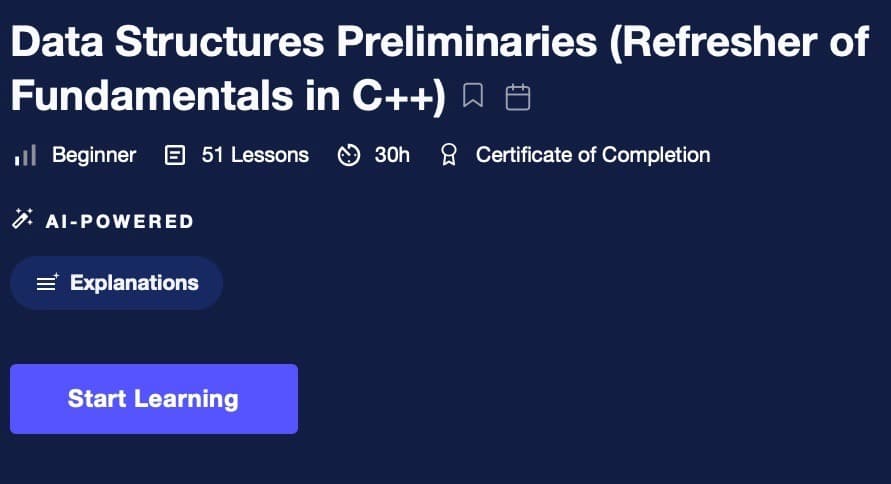 Data Structures Preliminaries (Refresher of Fundamentals in C++)

Beginner 51 Lessons 30h Certificate of Completion

AI-POWERED

Explanations

Start Learning